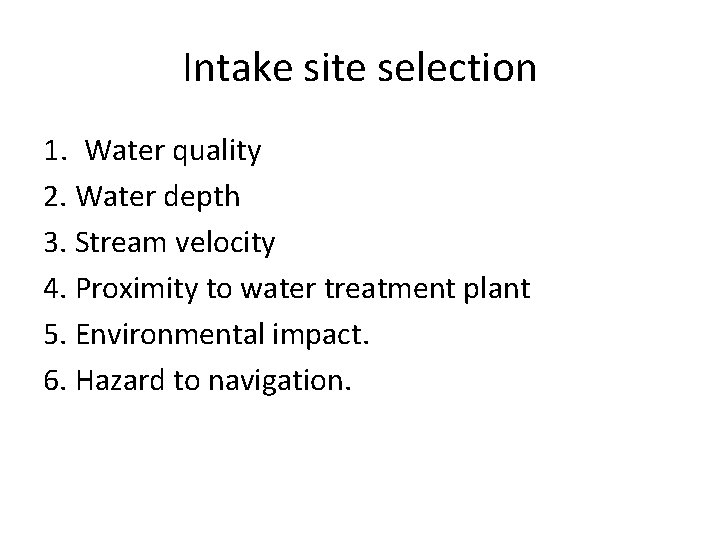 Intake site selection

1. Water quality
2. Water depth
3. Stream velocity
4. Proximity to water treatment plant
5. Environmental impact.
6. Hazard to navigation.